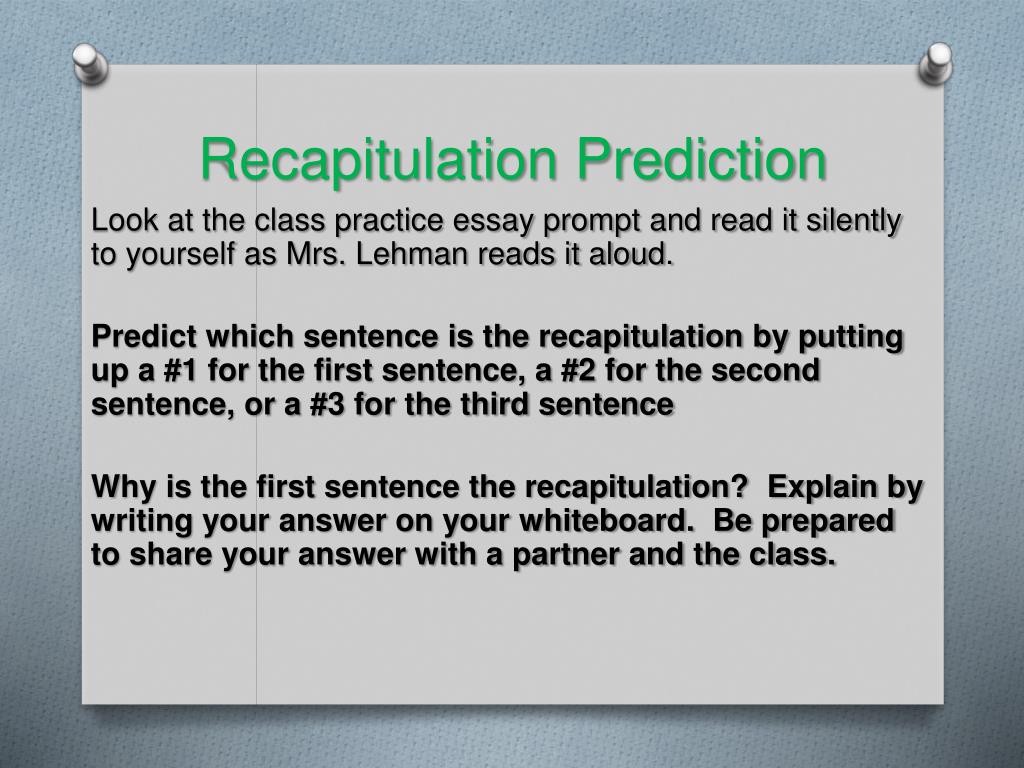 Recapitulation Prediction

Look at the class practice essay prompt and read it silently to yourself as Mrs. Lehman reads it aloud.

Predict which sentence is the recapitulation by putting up a #1 for the first sentence, a #2 for the second sentence, or a #3 for the third sentence

Why is the first sentence the recapitulation? Explain by writing your answer on your whiteboard. Be prepared to share your answer with a partner and the class.